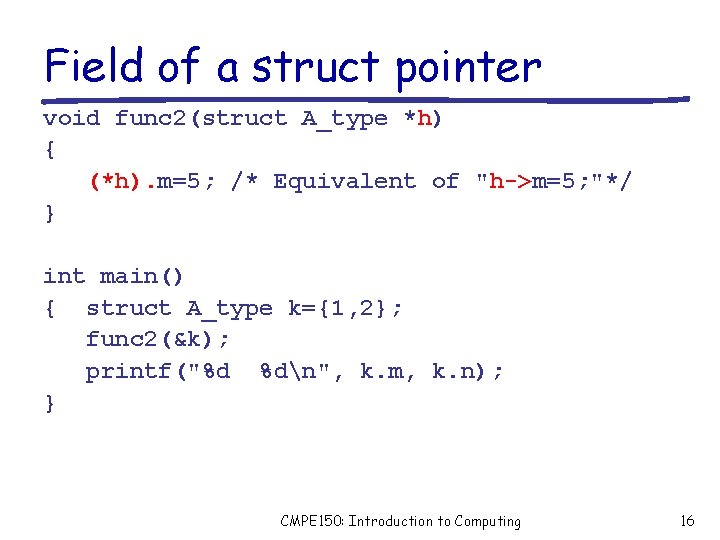 Field of a struct pointer

void func2(struct A_type *h)
{
(*h).m=5; /* Equivalent of "h->m=5;"*/
}

int main()
{ struct A_type k={1,2};
func2(&k);
printf("%d %d\n", k.m, k.n);
}

CMPE150: Introduction to Computing

16